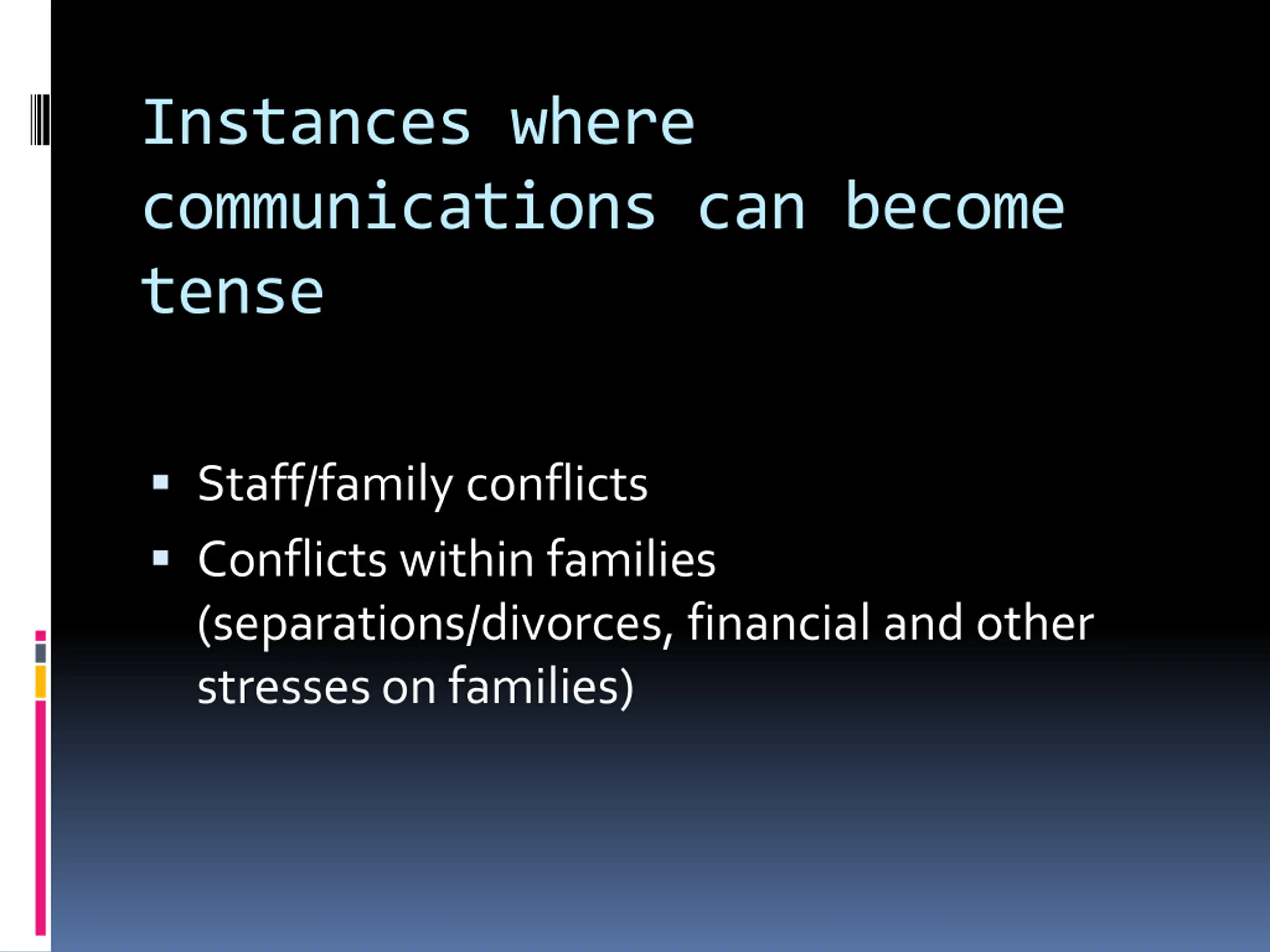 Instances where communications can become tense

▪ Staff/family conflicts
▪ Conflicts within families (separations/divorces, financial and other stresses on families)